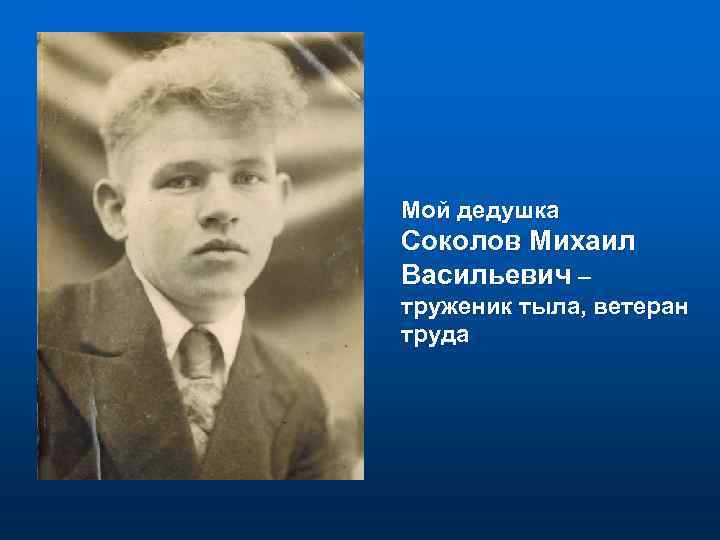 Мой дедушка
Соколов Михаил Васильевич –
труженик тыла, ветеран труда